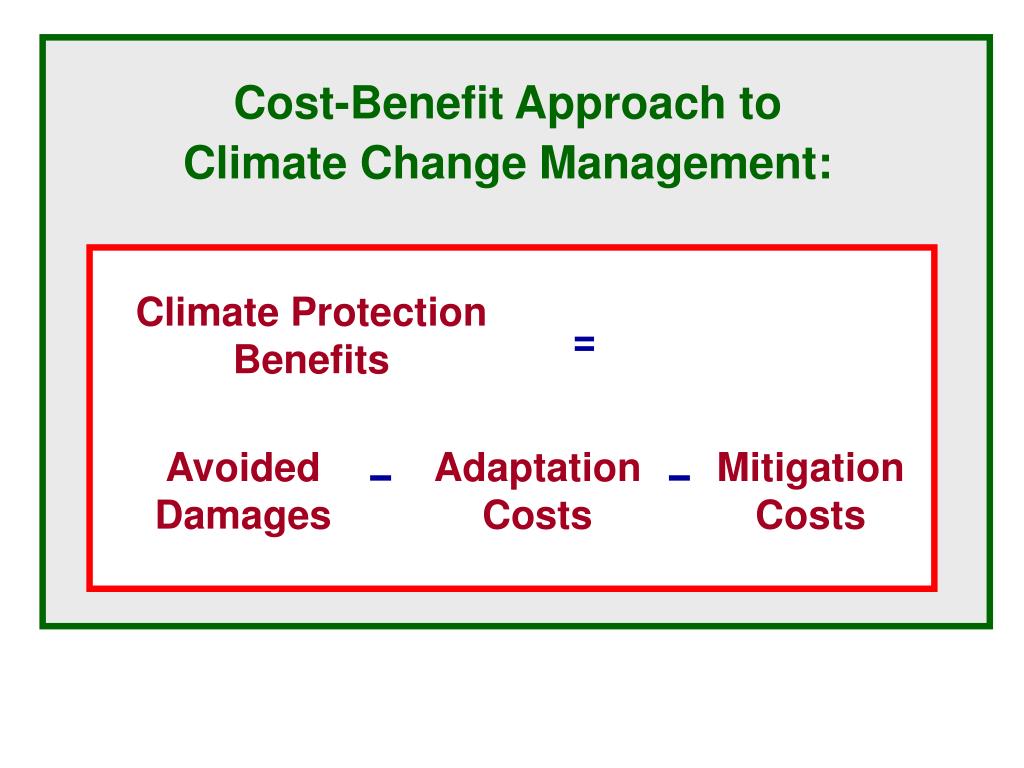 Cost-Benefit Approach to Climate Change Management:

Climate Protection Benefits =

Avoided Damages - Adaptation Costs - Mitigation Costs